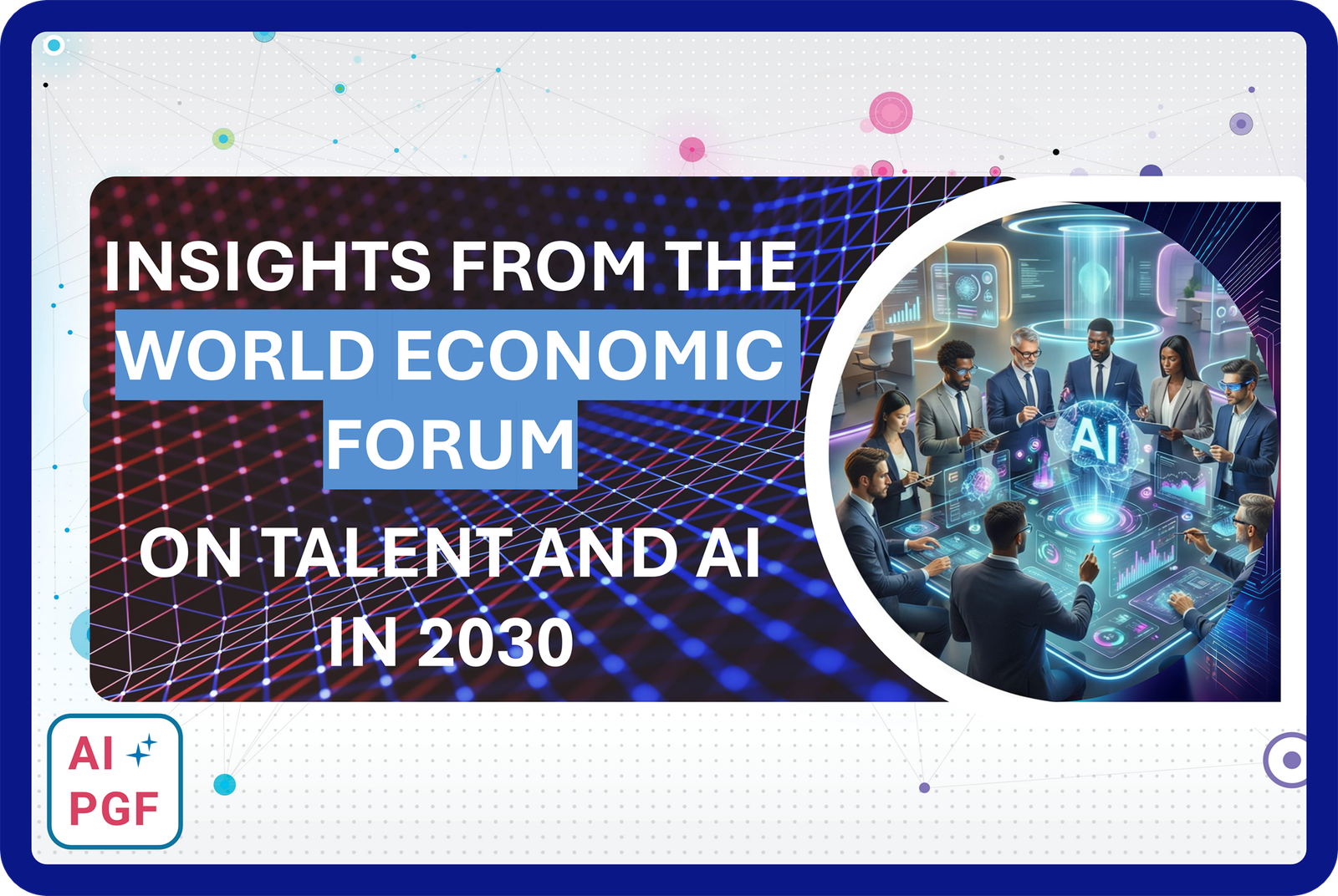 INSIGHTS FROM THE WORLD ECONOMIC FORUM

ON TALENT AND AI IN 2030

AI

AI PGF